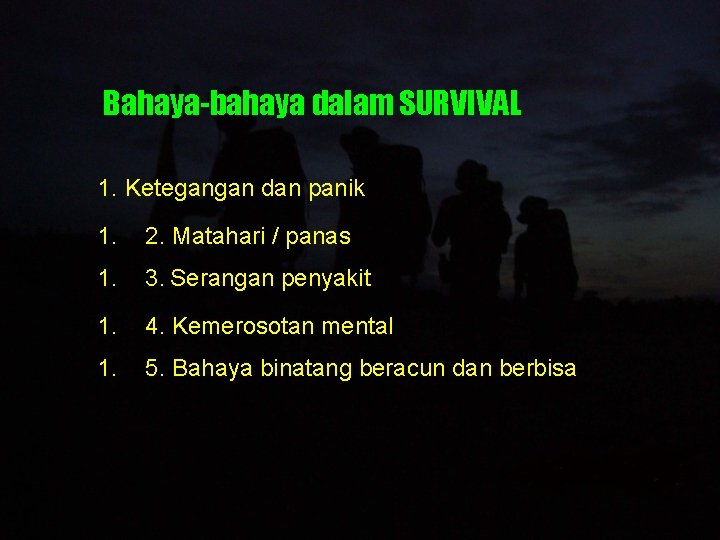 Bahaya-bahaya dalam SURVIVAL

1. Ketegangan dan panik

1. 2. Matahari / panas

1. 3. Serangan penyakit

1. 4. Kemerosotan mental

1. 5. Bahaya binatang beracun dan berbisa